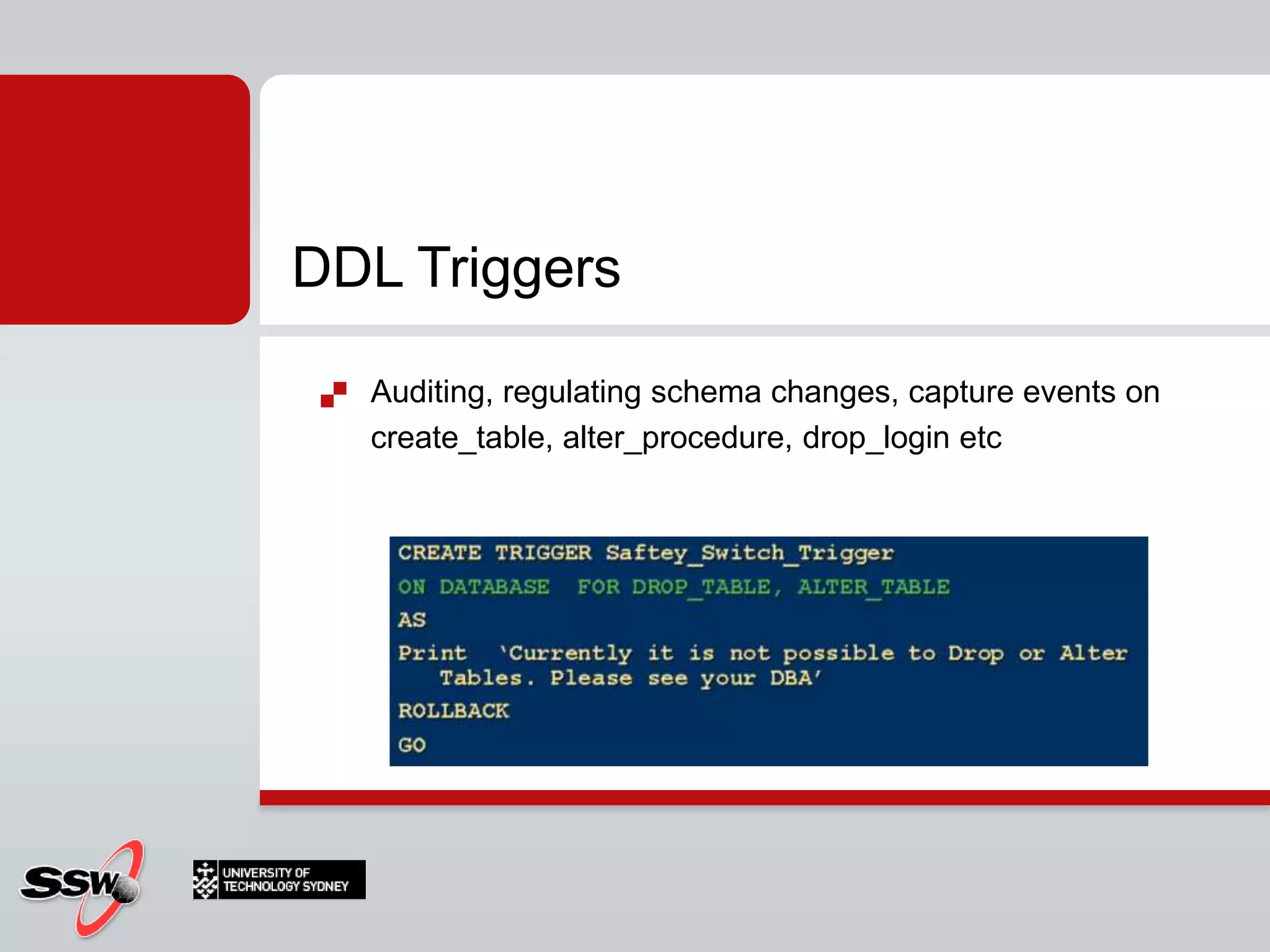 DDL Triggers

Auditing, regulating schema changes, capture events on create_table, alter_procedure, drop_login etc

CREATE TRIGGER Saftey_Switch_Trigger
ON DATABASE FOR DROP_TABLE, ALTER_TABLE
AS
Print 'Currently it is not possible to Drop or Alter Tables. Please see your DBA'
ROLLBACK
GO

SSW

UNIVERSITY OF TECHNOLOGY SYDNEY